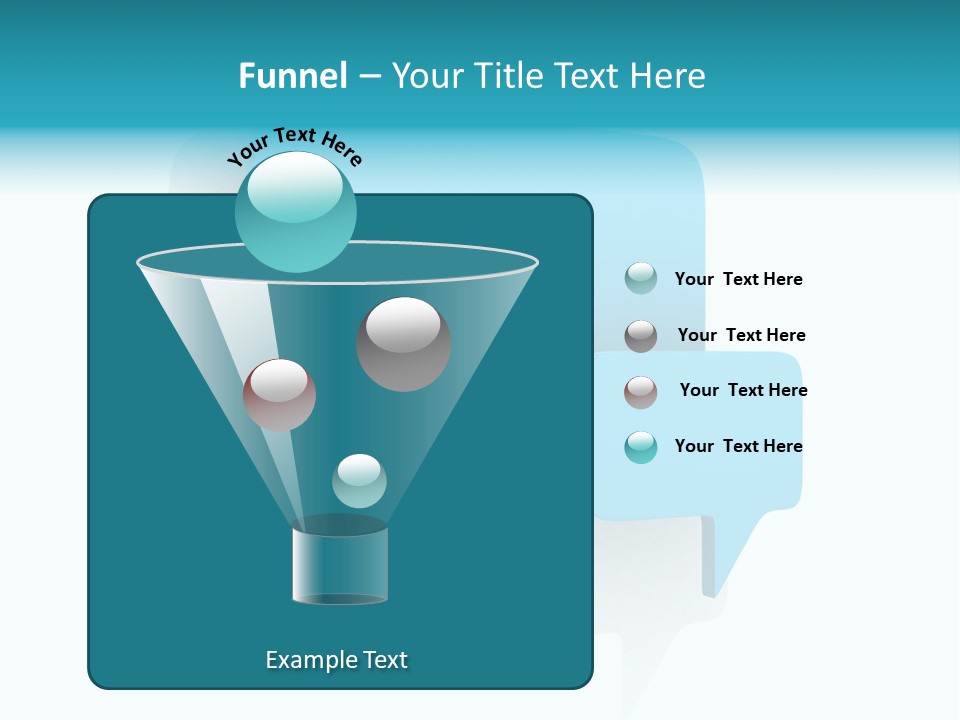 Funnel – Your Title Text Here

Your Text Here

Your Text Here

Your Text Here

Your Text Here

Your Text Here

Example Text